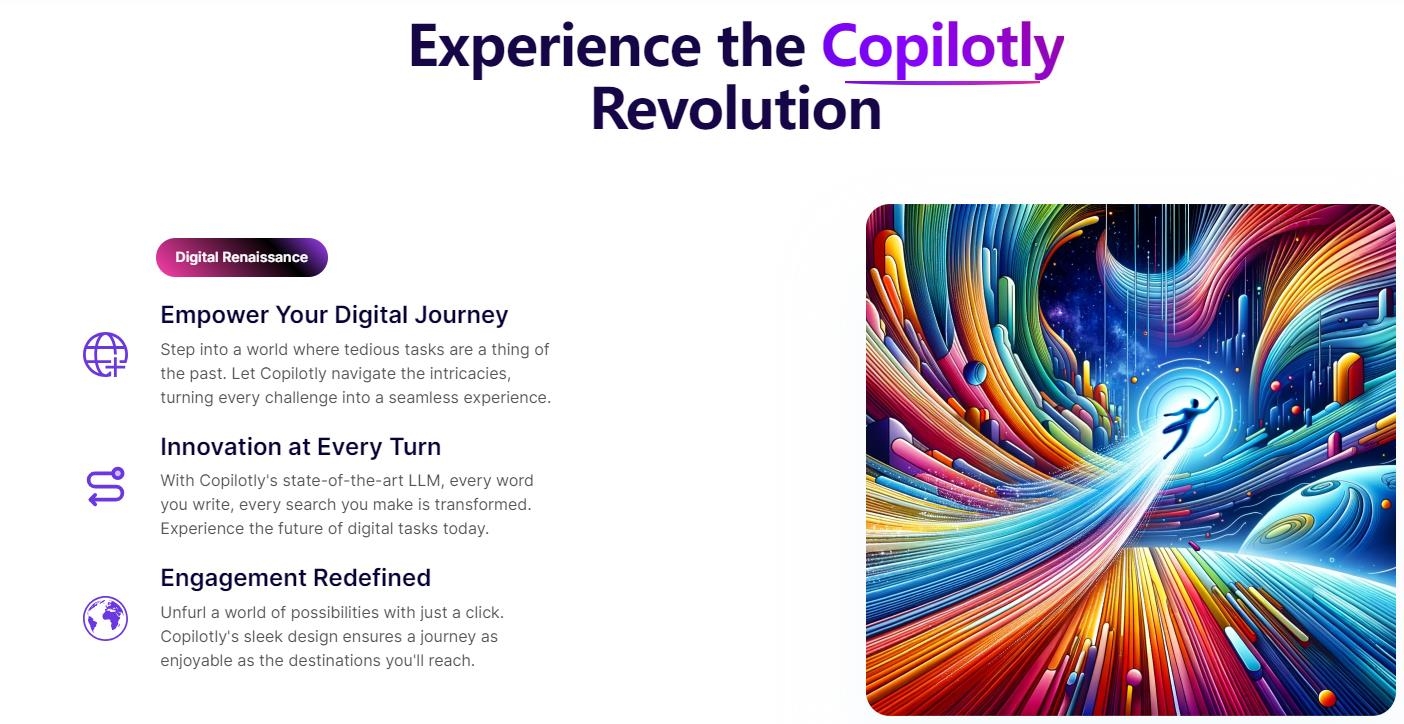 Experience the Copilotly Revolution

Digital Renaissance

Empower Your Digital Journey

Step into a world where tedious tasks are a thing of the past. Let Copilotly navigate the intricacies, turning every challenge into a seamless experience.

Innovation at Every Turn

With Copilotly's state-of-the-art LLM, every word you write, every search you make is transformed. Experience the future of digital tasks today.

Engagement Redefined

Unfurl a world of possibilities with just a click. Copilotly's sleek design ensures a journey as enjoyable as the destinations you'll reach.